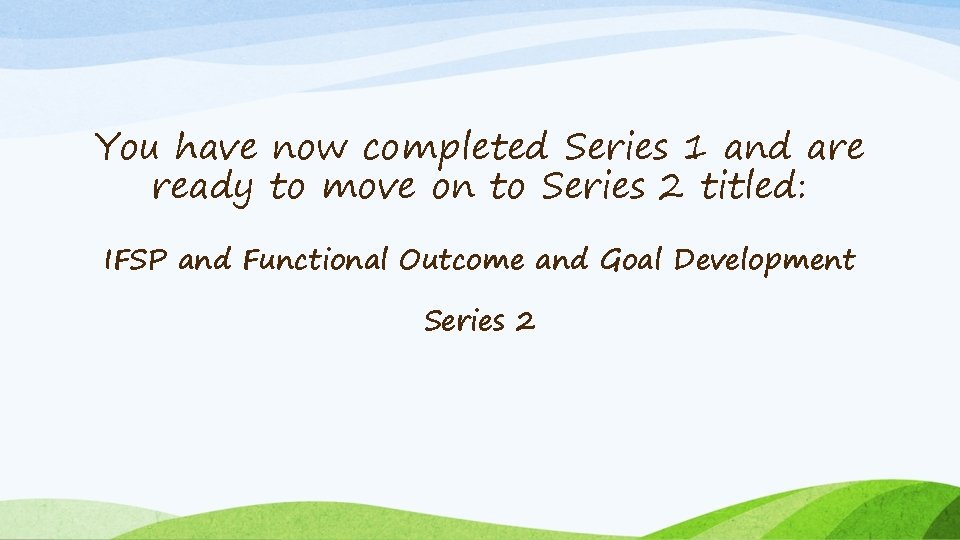 You have now completed Series 1 and are ready to move on to Series 2 titled:

IFSP and Functional Outcome and Goal Development

Series 2